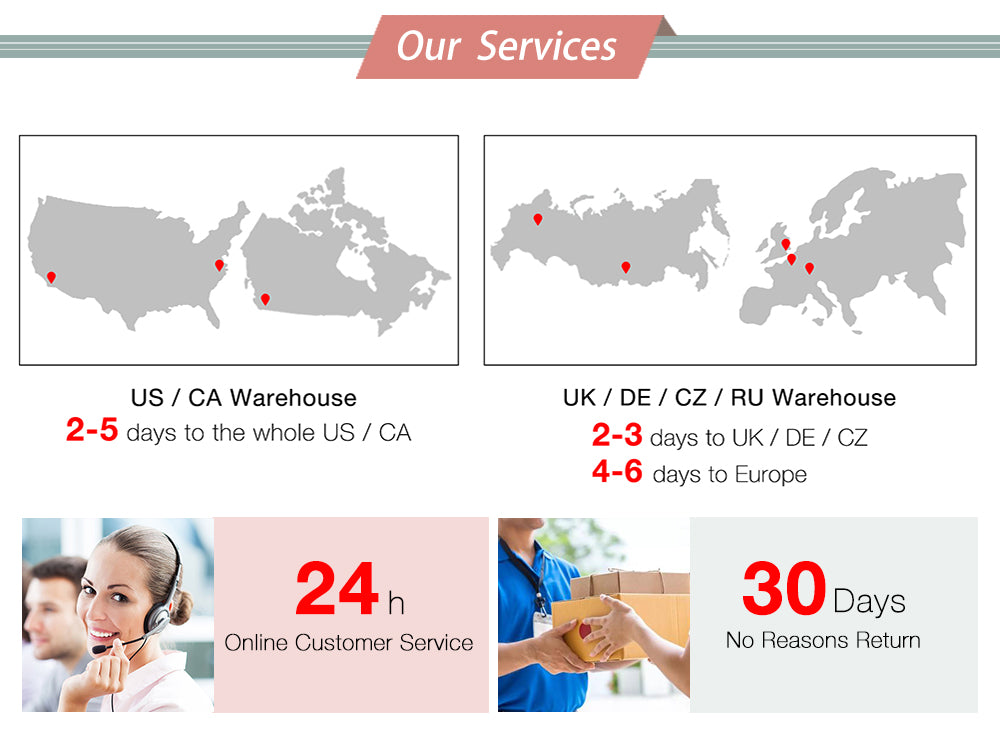 Our Services

US / CA Warehouse
2-5 days to the whole US / CA

UK / DE / CZ / RU Warehouse
2-3 days to UK / DE / CZ
4-6 days to Europe

24 h
Online Customer Service

30 Days
No Reasons Return